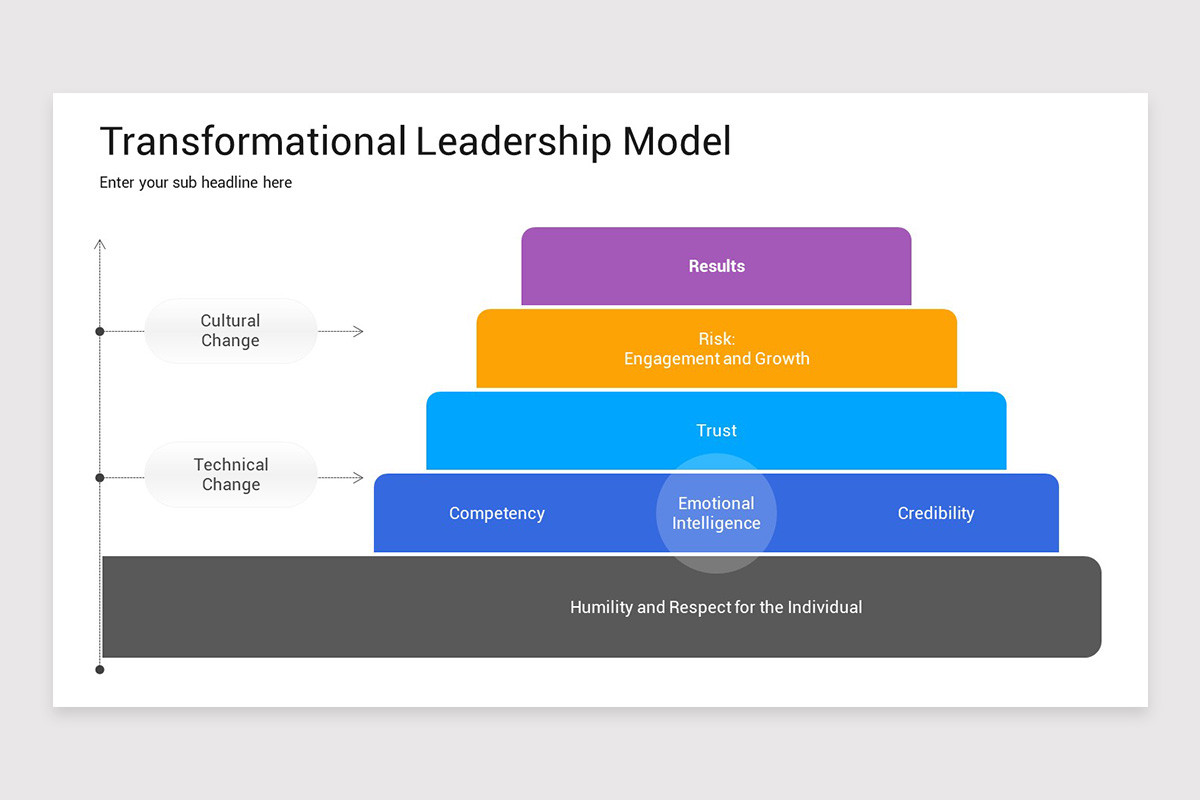 Transformational Leadership Model

Enter your sub headline here

Cultural Change

Technical Change

Results

Risk:
Engagement and Growth

Trust

Competency

Emotional Intelligence

Credibility

Humility and Respect for the Individual